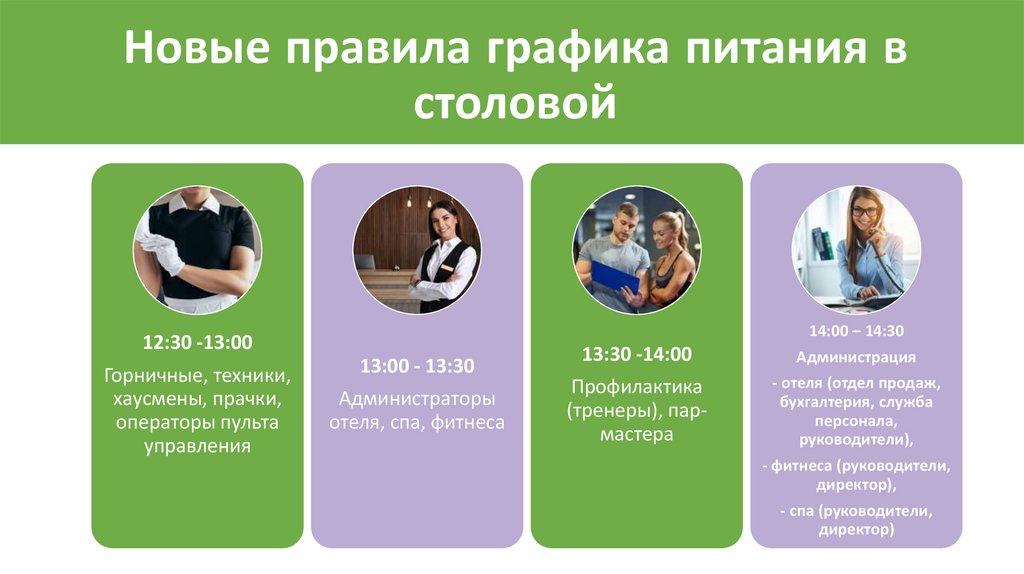 Новые правила графика питания в столовой

12:30 -13:00

Горничные, техники, хаусмены, прачки, операторы пульта управления

13:00 - 13:30

Администраторы отеля, спа, фитнеса

13:30 -14:00

Профилактика (тренеры), пар-мастера

14:00 – 14:30

Администрация

- отеля (отдел продаж, бухгалтерия, служба персонала, руководители),

- фитнеса (руководители, директор),

- спа (руководители, директор)